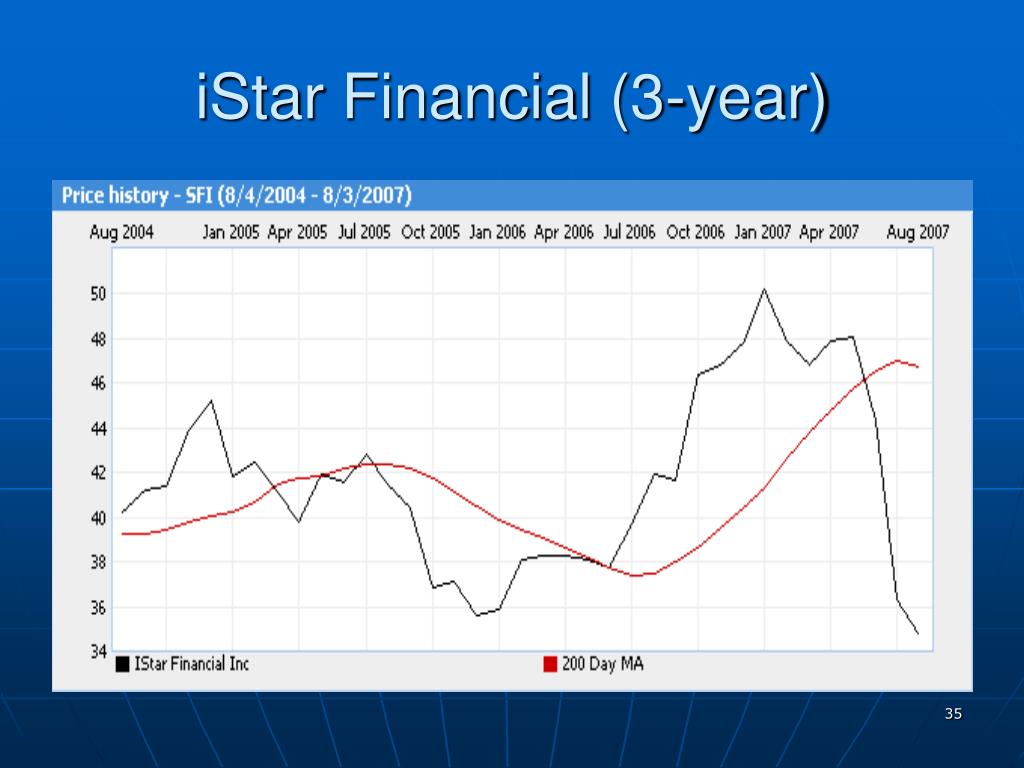 iStar Financial (3-year)

Price history - SFI (8/4/2004 - 8/3/2007)

Aug 2004 Jan 2005 Apr 2005 Jul 2005 Oct 2005 Jan 2006 Apr 2006 Jul 2006 Oct 2006 Jan 2007 Apr 2007 Aug 2007

50
48
46
44
42
40
38
36
34

IStar Financial Inc
200 Day MA

35